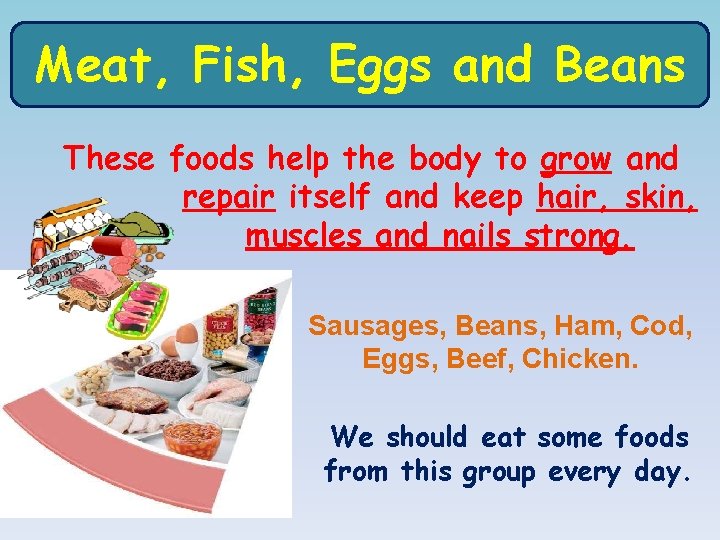 Meat, Fish, Eggs and Beans

These foods help the body to grow and repair itself and keep hair, skin, muscles and nails strong.

Sausages, Beans, Ham, Cod, Eggs, Beef, Chicken.

We should eat some foods from this group every day.